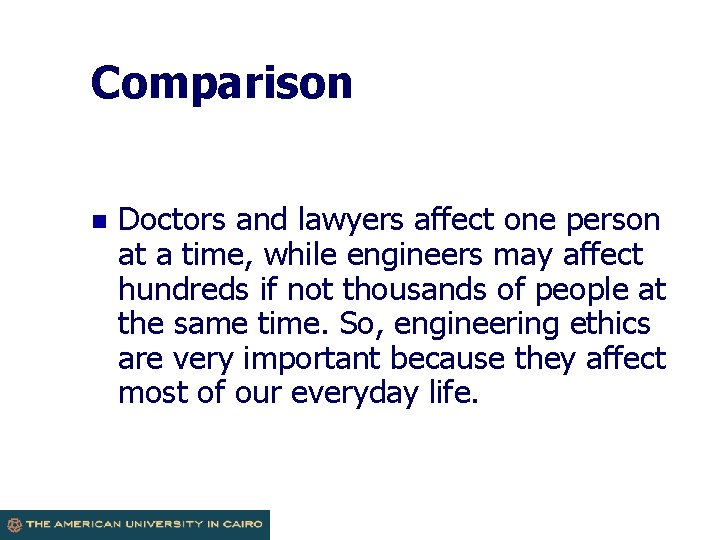 Comparison

Doctors and lawyers affect one person at a time, while engineers may affect hundreds if not thousands of people at the same time. So, engineering ethics are very important because they affect most of our everyday life.

THE AMERICAN UNIVERSITY IN CAIRO